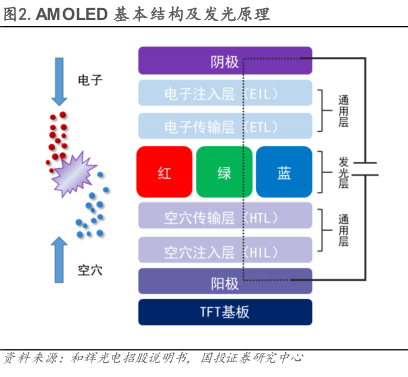 图2. AMOLED 基本结构及发光原理

电子

空穴

阴极

电子注入层（EIL）

电子传输层（ETL）

红

绿

蓝

空穴传输层（HTL）

空穴注入层（HIL）

阳极

TFT基板

通用层

发光层

通用层

资料来源：和辉光电招股说明书，国投证券研究中心